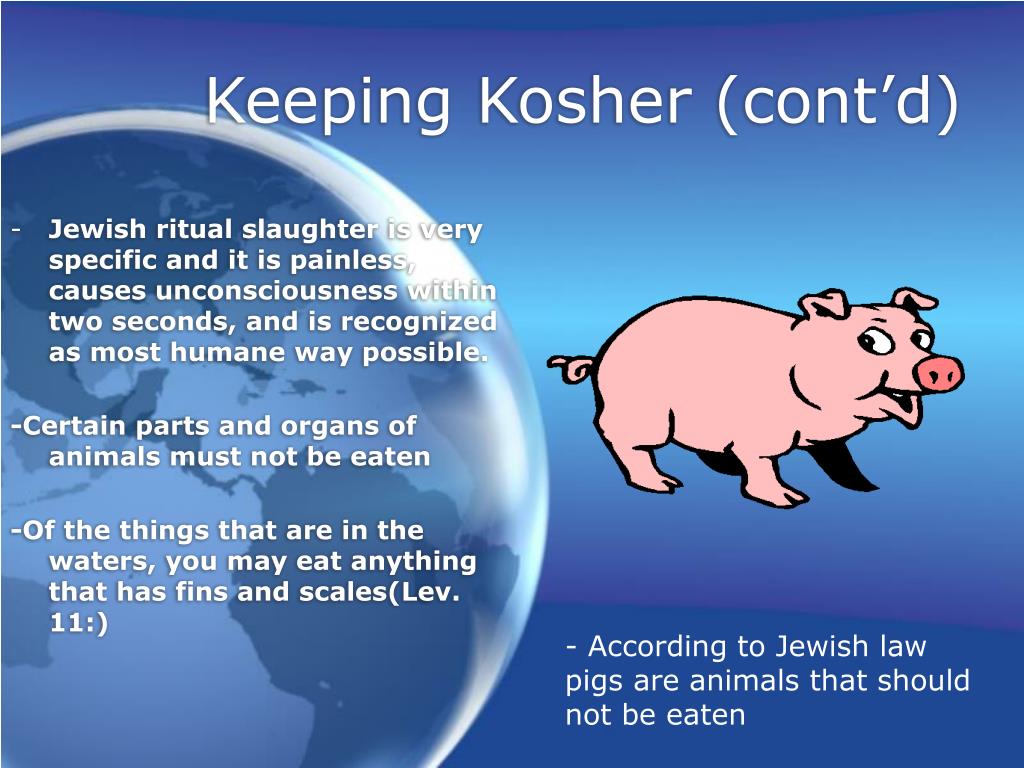 Keeping Kosher (cont’d)

- Jewish ritual slaughter is very specific and it is painless, causes unconsciousness within two seconds, and is recognized as most humane way possible.

-Certain parts and organs of animals must not be eaten

-Of the things that are in the waters, you may eat anything that has fins and scales(Lev. 11:)

- According to Jewish law pigs are animals that should not be eaten